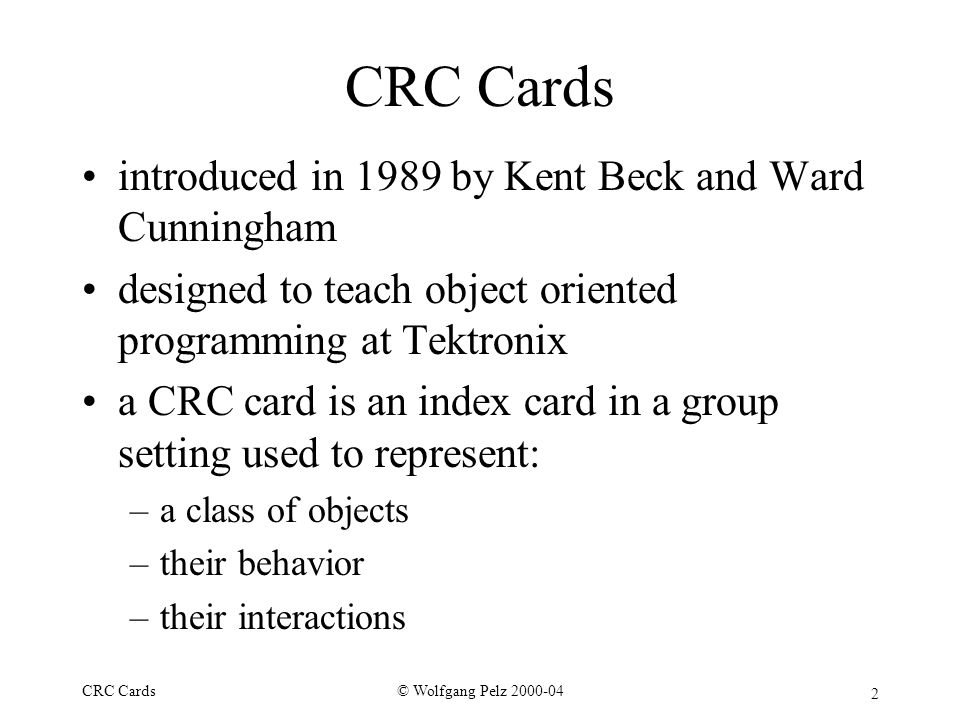 CRC Cards

• introduced in 1989 by Kent Beck and Ward Cunningham
• designed to teach object oriented programming at Tektronix
• a CRC card is an index card in a group setting used to represent:
– a class of objects
– their behavior
– their interactions

CRC Cards © Wolfgang Pelz 2000-04 2